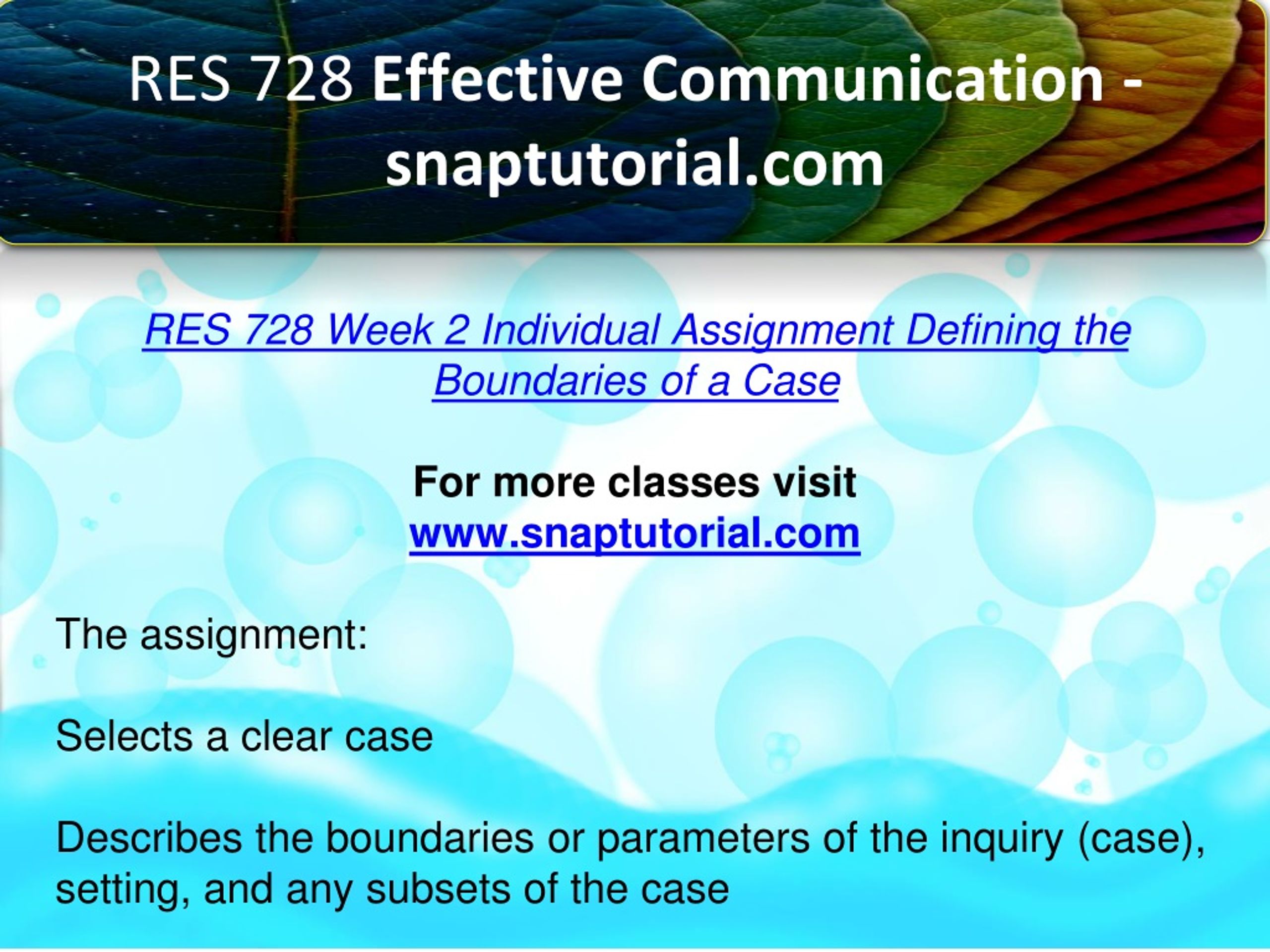 RES 728 Effective Communication - snaptutorial.com

RES 728 Week 2 Individual Assignment Defining the Boundaries of a Case

For more classes visit
www.snaptutorial.com

The assignment:

Selects a clear case

Describes the boundaries or parameters of the inquiry (case), setting, and any subsets of the case